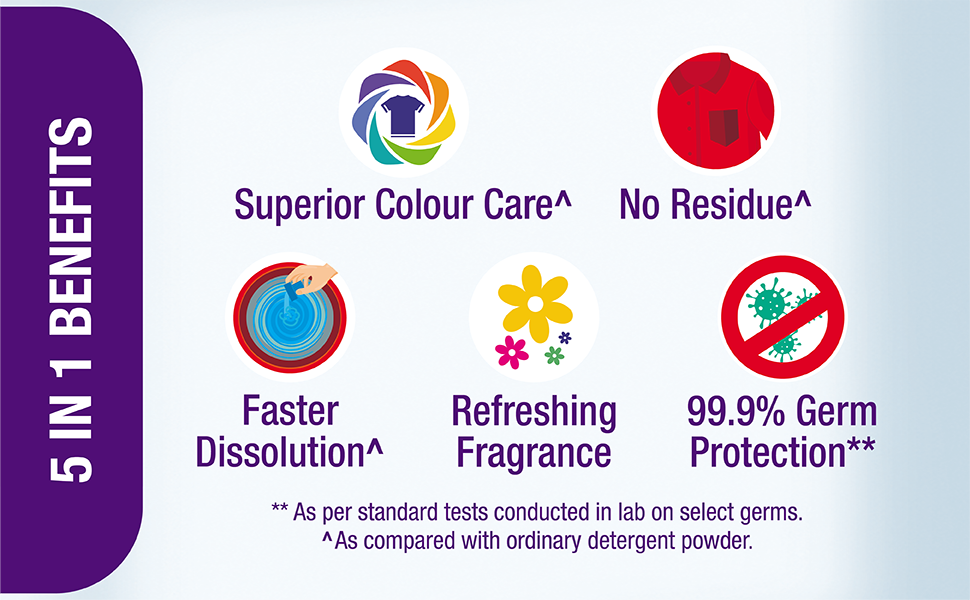 5 IN 1 BENEFITS

Superior Colour Care^

No Residue^

Faster Dissolution^

Refreshing Fragrance

99.9% Germ Protection**

** As per standard tests conducted in lab on select germs.
^As compared with ordinary detergent powder.